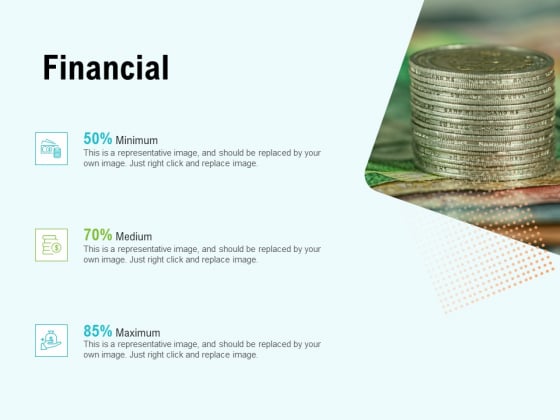 Financial

50% Minimum
This is a representative image, and should be replaced by your own image. Just right click and replace image.

70% Medium
This is a representative image, and should be replaced by your own image. Just right click and replace image.

85% Maximum
This is a representative image, and should be replaced by your own image. Just right click and replace image.